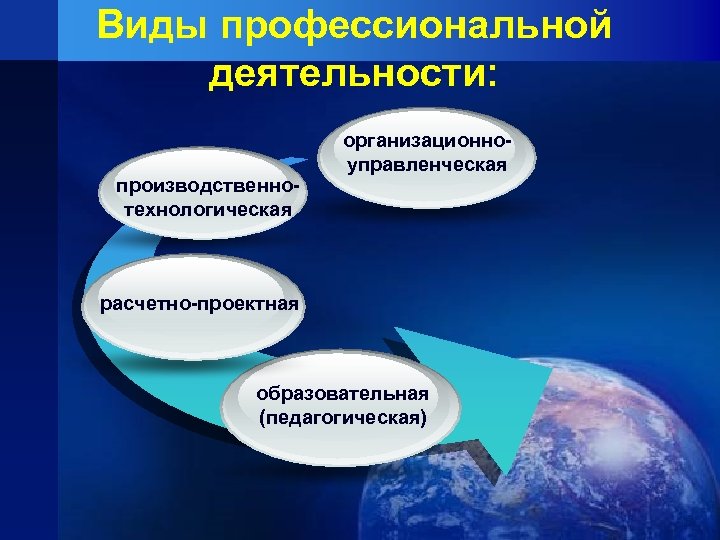 Виды профессиональной деятельности:

организационно-управленческая

производственно-технологическая

расчетно-проектная

образовательная (педагогическая)